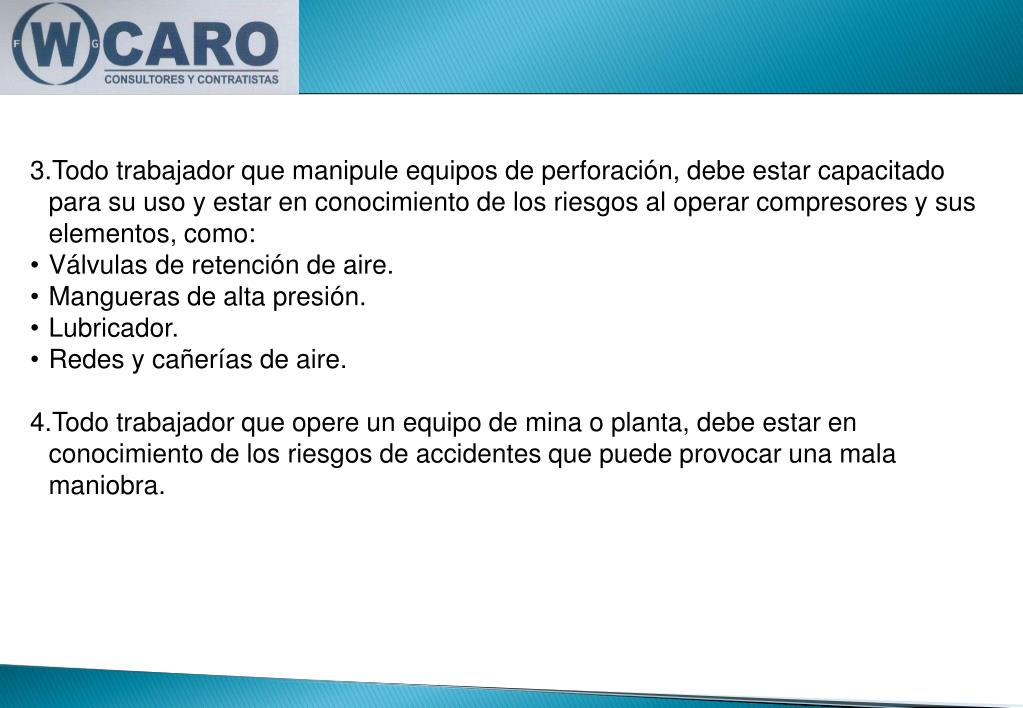 F W G CARO
CONSULTORES Y CONTRATISTAS

3.Todo trabajador que manipule equipos de perforación, debe estar capacitado para su uso y estar en conocimiento de los riesgos al operar compresores y sus elementos, como:
• Válvulas de retención de aire.
• Mangueras de alta presión.
• Lubricador.
• Redes y cañerías de aire.

4.Todo trabajador que opere un equipo de mina o planta, debe estar en conocimiento de los riesgos de accidentes que puede provocar una mala maniobra.